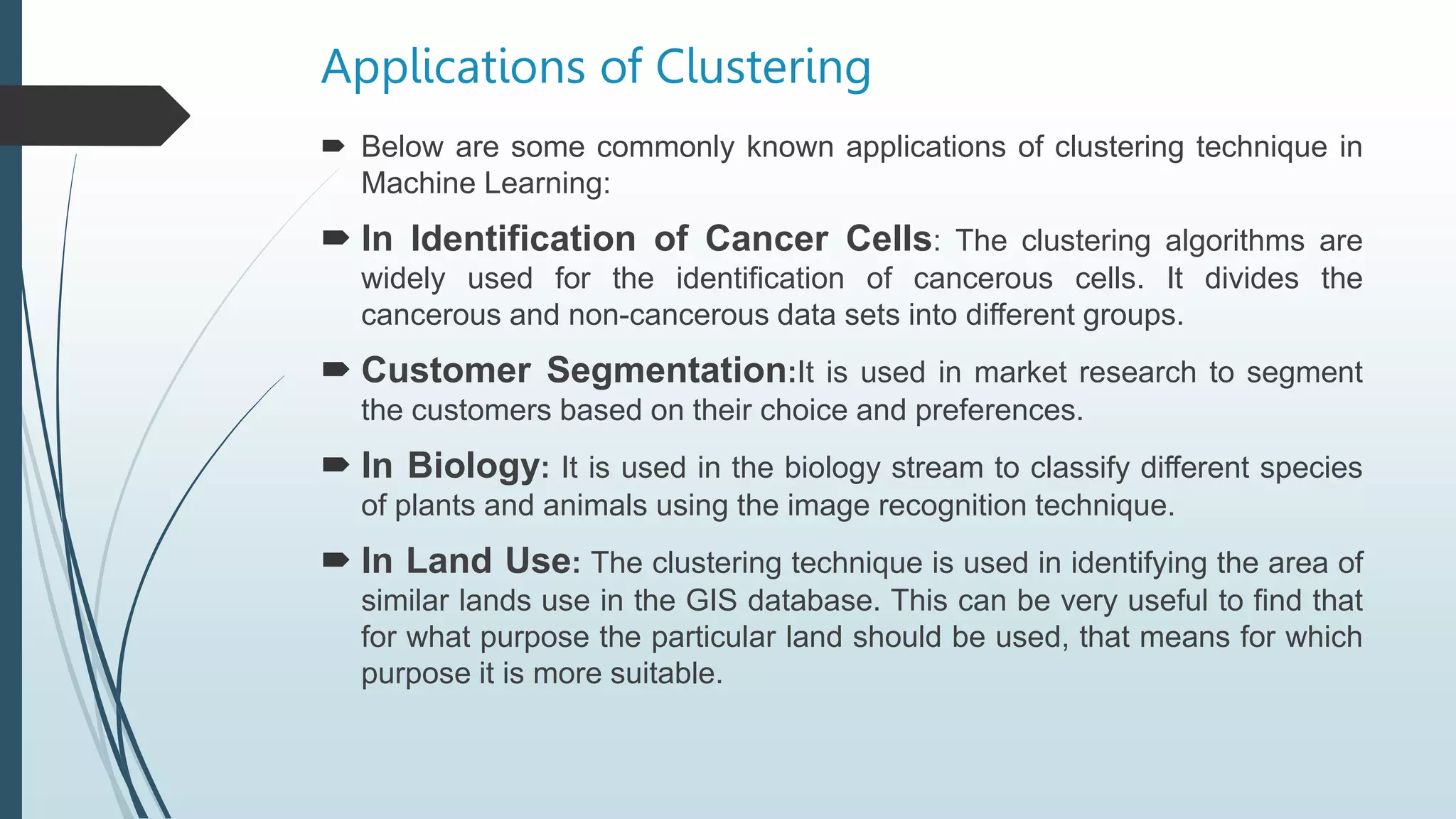 Applications of Clustering

Below are some commonly known applications of clustering technique in Machine Learning:

In Identification of Cancer Cells: The clustering algorithms are widely used for the identification of cancerous cells. It divides the cancerous and non-cancerous data sets into different groups.

Customer Segmentation:It is used in market research to segment the customers based on their choice and preferences.

In Biology: It is used in the biology stream to classify different species of plants and animals using the image recognition technique.

In Land Use: The clustering technique is used in identifying the area of similar lands use in the GIS database. This can be very useful to find that for what purpose the particular land should be used, that means for which purpose it is more suitable.